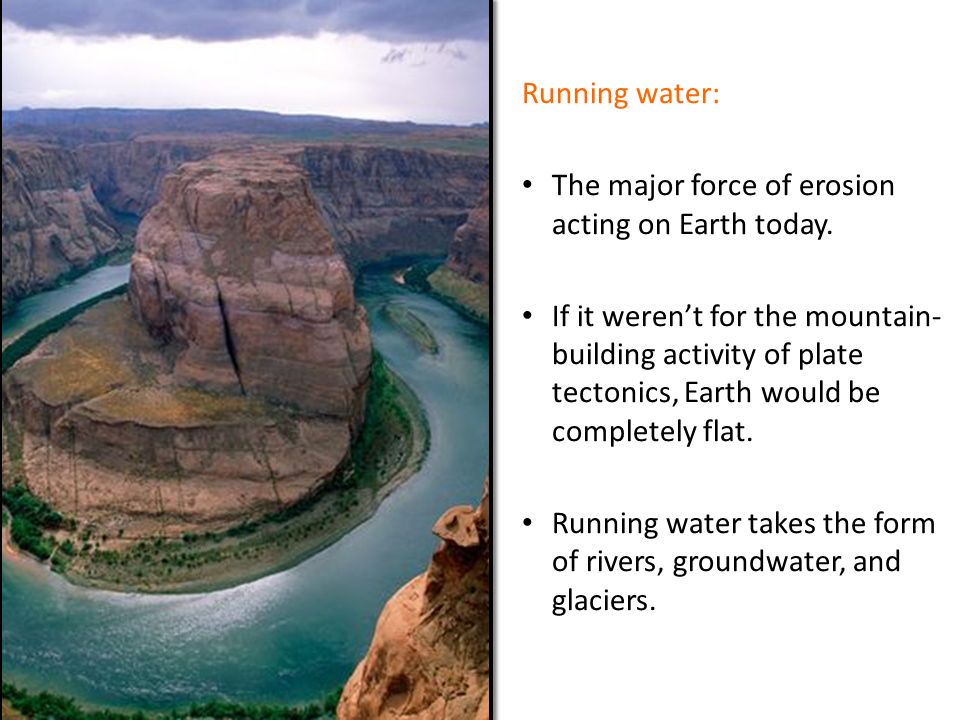 Running water:

• The major force of erosion acting on Earth today.

• If it weren't for the mountain-building activity of plate tectonics, Earth would be completely flat.

• Running water takes the form of rivers, groundwater, and glaciers.